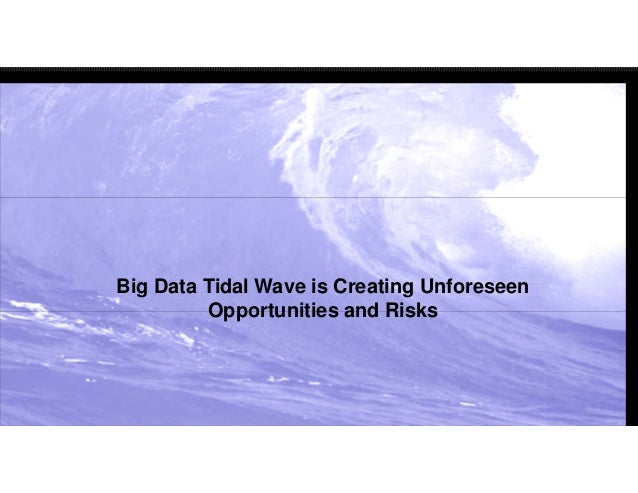 Big Data Tidal Wave is Creating Unforeseen Opportunities and Risks